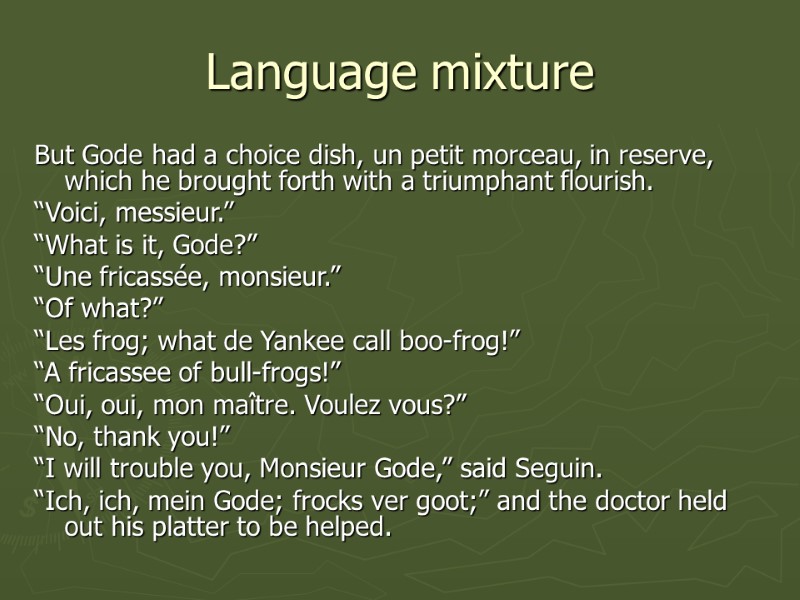 Language mixture

But Gode had a choice dish, un petit morceau, in reserve, which he brought forth with a triumphant flourish.

“Voici, messieur.”

“What is it, Gode?”

“Une fricassée, monsieur.”

“Of what?”

“Les frog; what de Yankee call boo-frog!”

“A fricassee of bull-frogs!”

“Oui, oui, mon maître. Voulez vous?”

“No, thank you!”

“I will trouble you, Monsieur Gode,” said Seguin.

“Ich, ich, mein Gode; frocks ver goot;” and the doctor held out his platter to be helped.